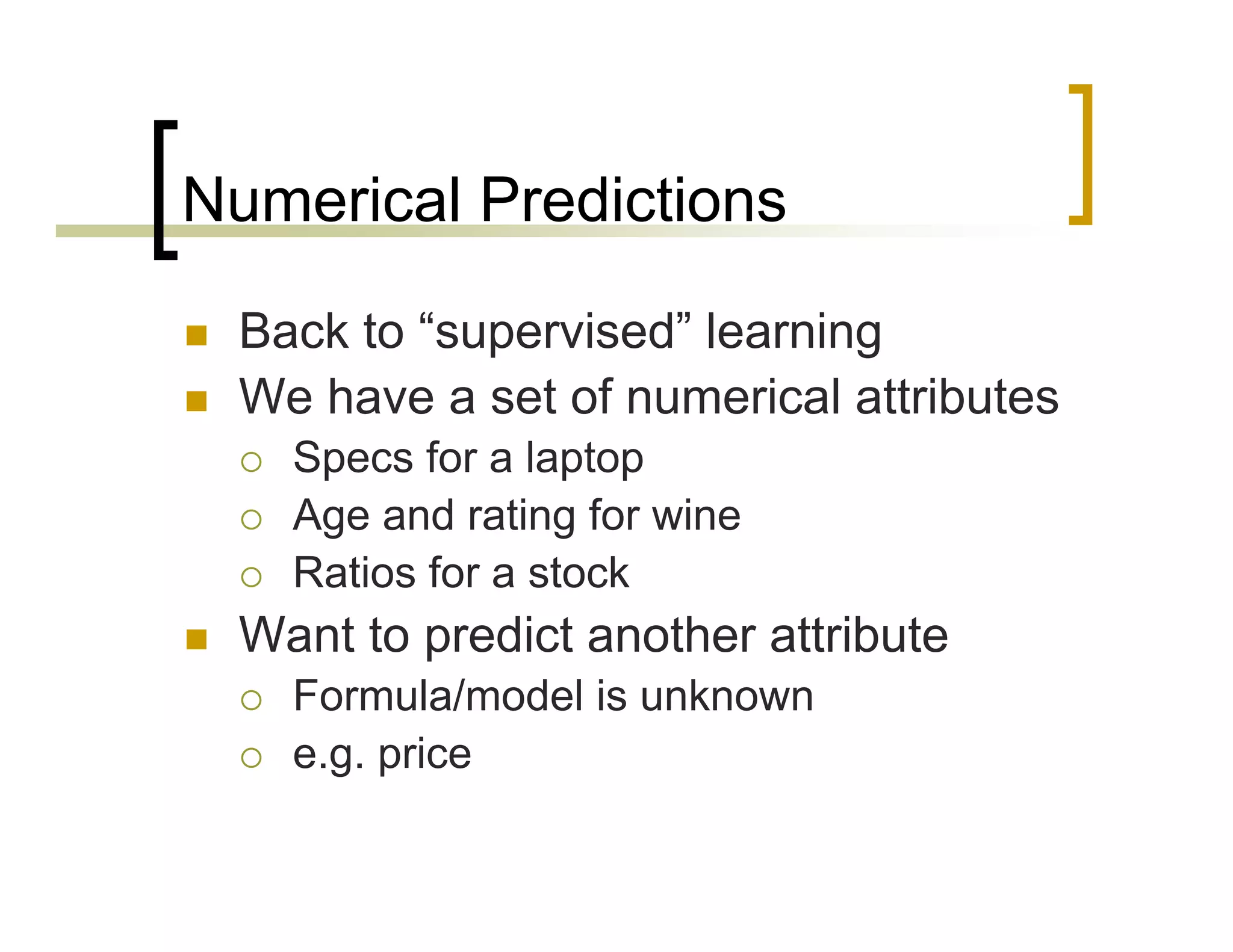 Numerical Predictions

- Back to “supervised” learning
- We have a set of numerical attributes
  - Specs for a laptop
  - Age and rating for wine
  - Ratios for a stock
- Want to predict another attribute
  - Formula/model is unknown
  - e.g. price